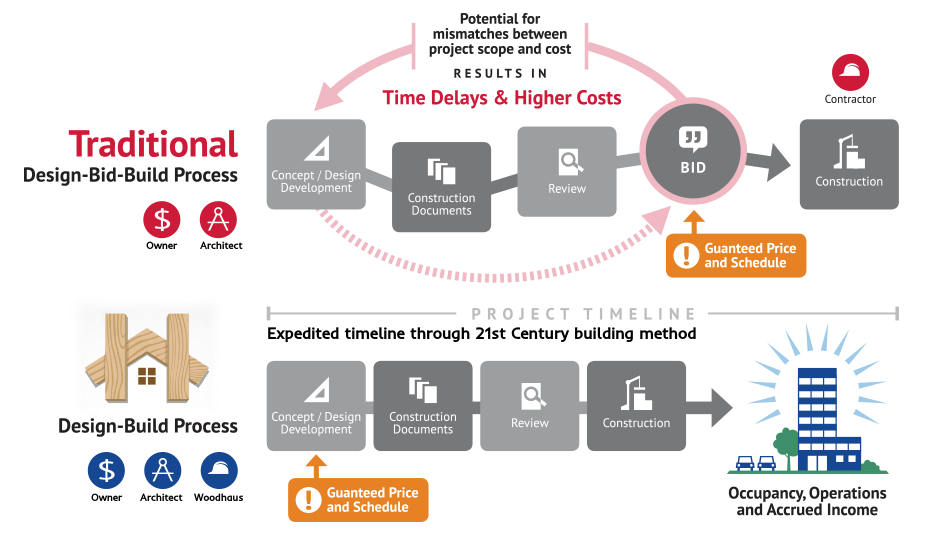 Potential for mismatches between project scope and cost

RESULTS IN

Time Delays & Higher Costs

Contractor

Traditional

Design-Bid-Build Process

Owner

Architect

Concept / Design Development

Construction Documents

Review

BID

Construction

Guanteed Price and Schedule

PROJECT TIMELINE

Expedited timeline through 21st Century building method

Design-Build Process

Owner

Architect

Woodhaus

Concept / Design Development

Construction Documents

Review

Construction

Guanteed Price and Schedule

Occupancy, Operations and Accrued Income